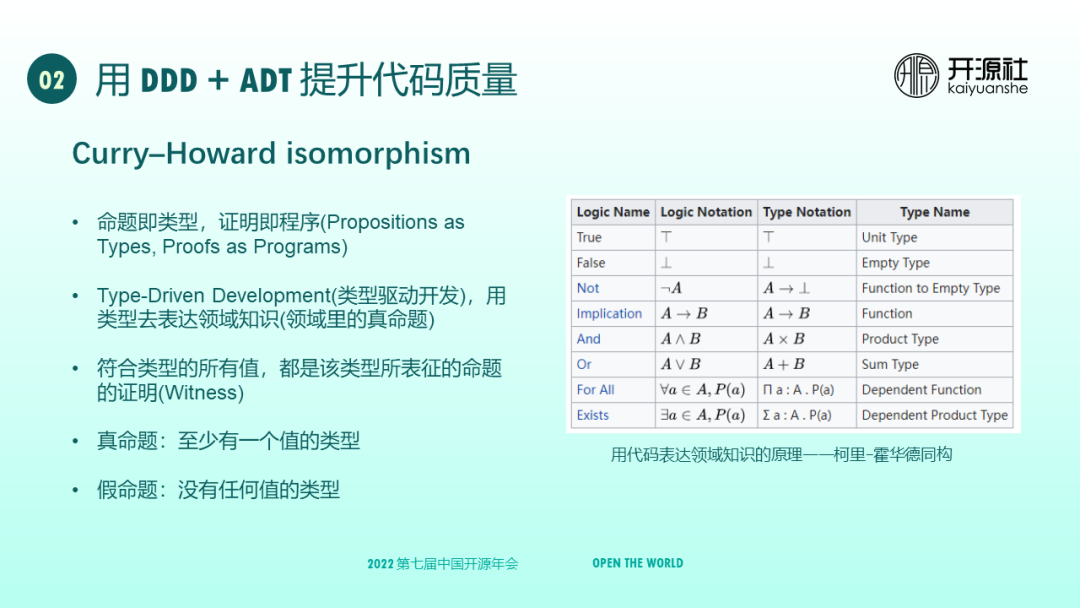 02 用 DDD + ADT 提升代码质量

开源社 kaiyuanshe

Curry–Howard isomorphism

• 命题即类型，证明即程序(Propositions as Types, Proofs as Programs)

• Type-Driven Development(类型驱动开发)，用类型去表达领域知识(领域里的真命题)

• 符合类型的所有值，都是该类型所表征的命题的证明(Witness)

• 真命题：至少有一个值的类型

• 假命题：没有任何值的类型

| Logic Name | Logic Notation | Type Notation | Type Name |
|---|---|---|---|
| True | $\top$ | $\top$ | Unit Type |
| False | $\bot$ | $\bot$ | Empty Type |
| Not | $\neg A$ | $A \to \bot$ | Function to Empty Type |
| Implication | $A \to B$ | $A \to B$ | Function |
| And | $A \wedge B$ | $A \times B$ | Product Type |
| Or | $A \vee B$ | $A + B$ | Sum Type |
| For All | $\forall a \in A, P(a)$ | Π a : A . P(a) | Dependent Function |
| Exists | $\exists a \in A, P(a)$ | Σ a : A . P(a) | Dependent Product Type |

用代码表达领域知识的原理——柯里-霍华德同构

2022 第七届中国开源年会 OPEN THE WORLD